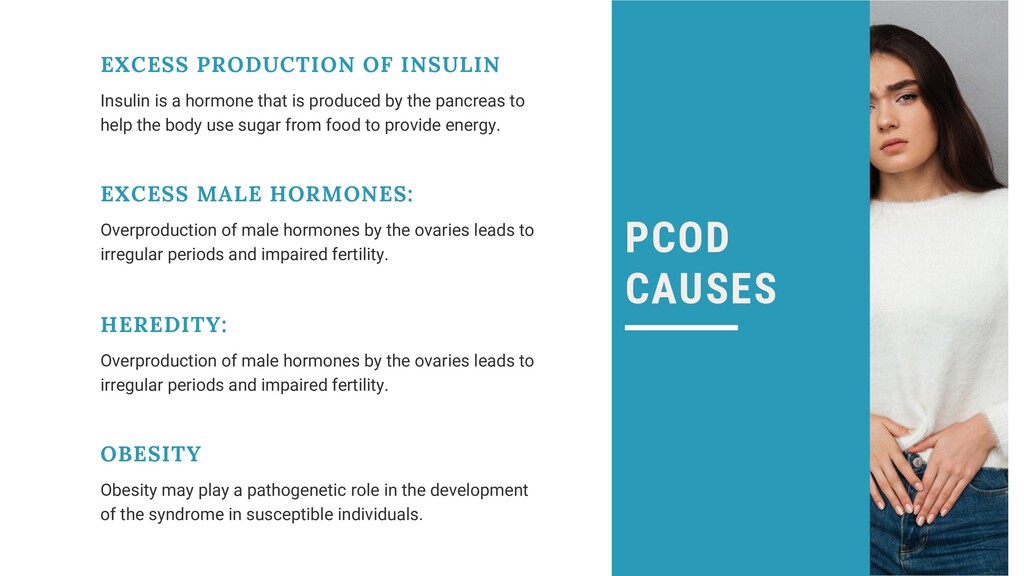 EXCESS PRODUCTION OF INSULIN

Insulin is a hormone that is produced by the pancreas to help the body use sugar from food to provide energy.

EXCESS MALE HORMONES:

Overproduction of male hormones by the ovaries leads to irregular periods and impaired fertility.

HEREDITY:

Overproduction of male hormones by the ovaries leads to irregular periods and impaired fertility.

OBESITY

Obesity may play a pathogenetic role in the development of the syndrome in susceptible individuals.

PCOD CAUSES